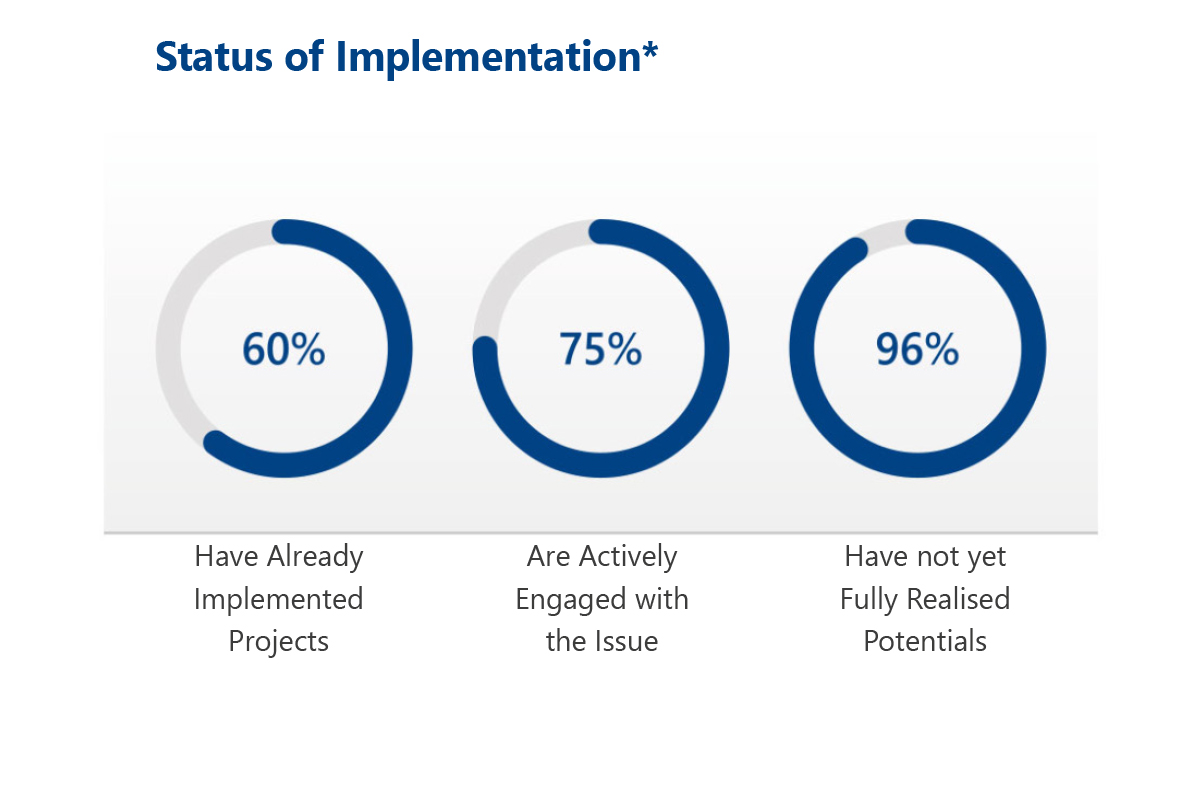 Status of Implementation*

60%

75%

96%

Have Already Implemented Projects

Are Actively Engaged with the Issue

Have not yet Fully Realised Potentials